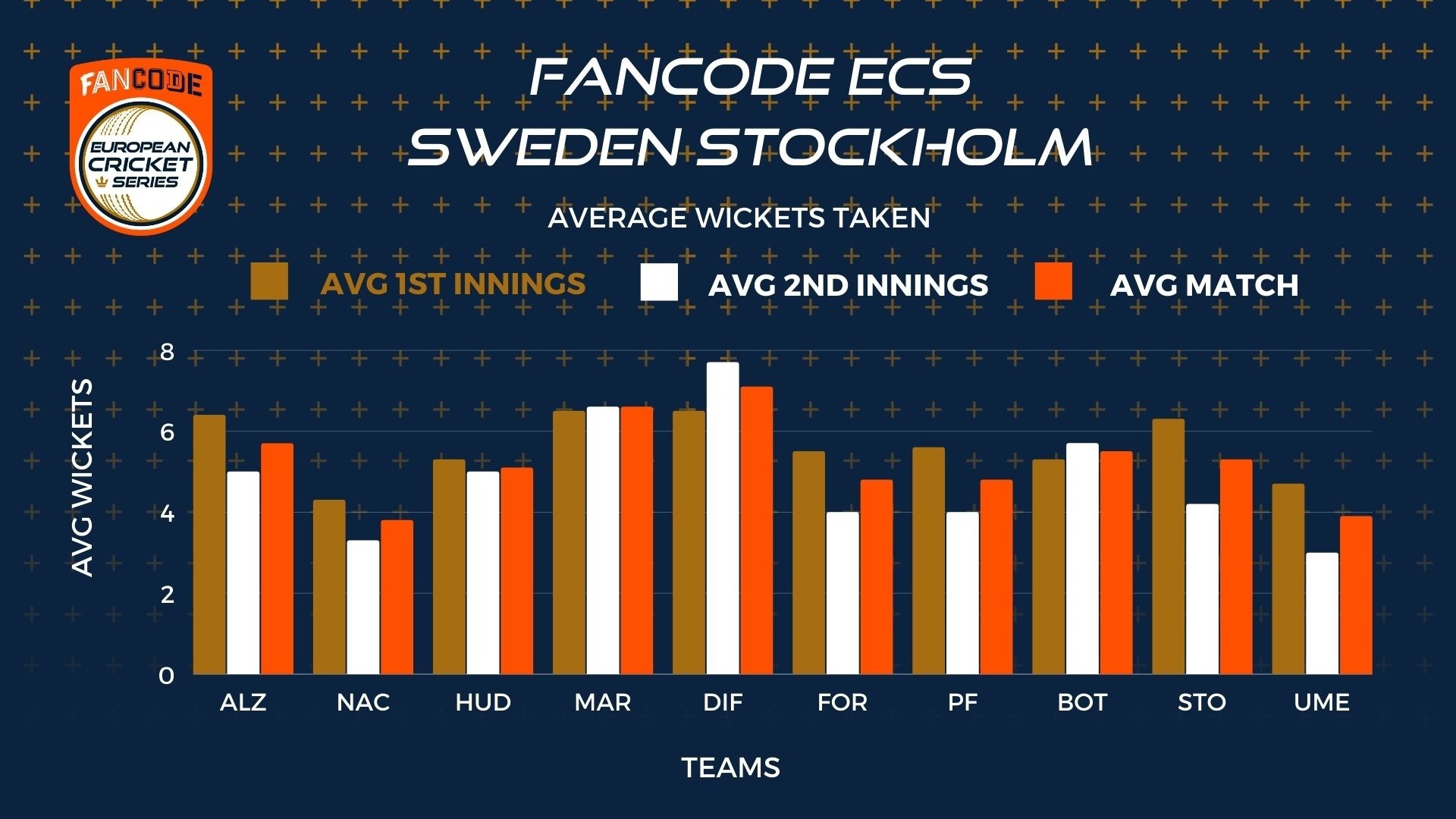 FANCODE
EUROPEAN CRICKET SERIES

FANCODE ECS
SWEDEN STOCKHOLM

AVERAGE WICKETS TAKEN

AVG 1ST INNINGS
AVG 2ND INNINGS
AVG MATCH

AVG WICKETS

8
6
4
2
0

ALZ
NAC
HUD
MAR
DIF
FOR
PF
BOT
STO
UME

TEAMS